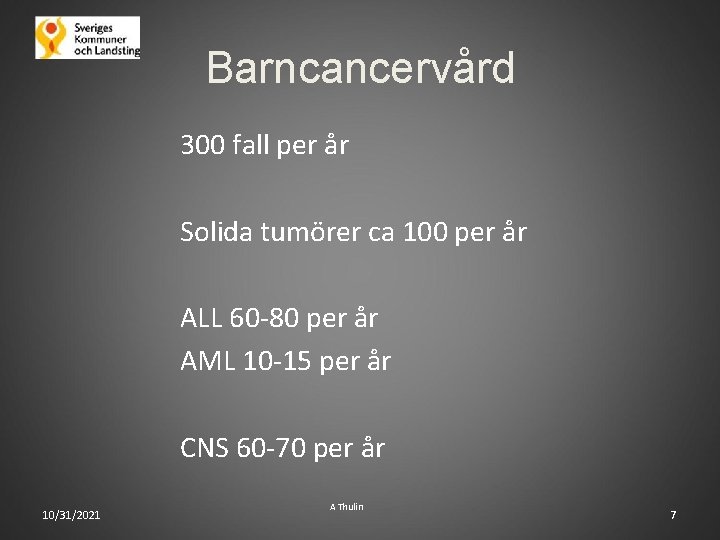 Sveriges Kommuner och Landsting

Barncancervård

300 fall per år

Solida tumörer ca 100 per år

ALL 60-80 per år
AML 10-15 per år

CNS 60-70 per år

10/31/2021

A Thulin

7